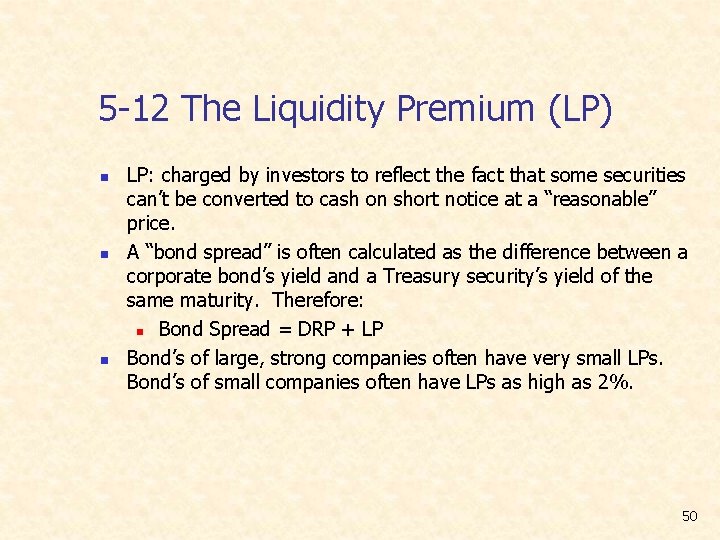 5-12 The Liquidity Premium (LP)

- LP: charged by investors to reflect the fact that some securities can't be converted to cash on short notice at a "reasonable" price.
- A "bond spread" is often calculated as the difference between a corporate bond's yield and a Treasury security's yield of the same maturity. Therefore:
  - Bond Spread = DRP + LP
- Bond's of large, strong companies often have very small LPs. Bond's of small companies often have LPs as high as 2%.

50